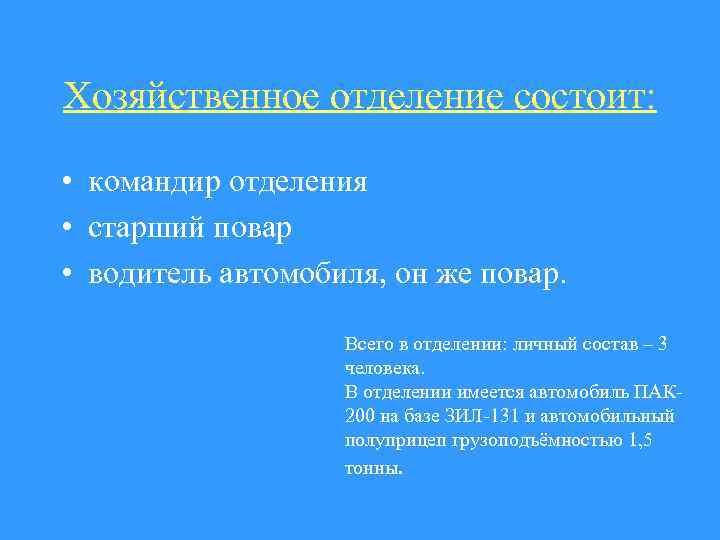 Хозяйственное отделение состоит:

• командир отделения
• старший повар
• водитель автомобиля, он же повар.

Всего в отделении: личный состав – 3 человека.
В отделении имеется автомобиль ПАК-200 на базе ЗИЛ-131 и автомобильный полуприцеп грузоподъёмностью 1,5 тонны.